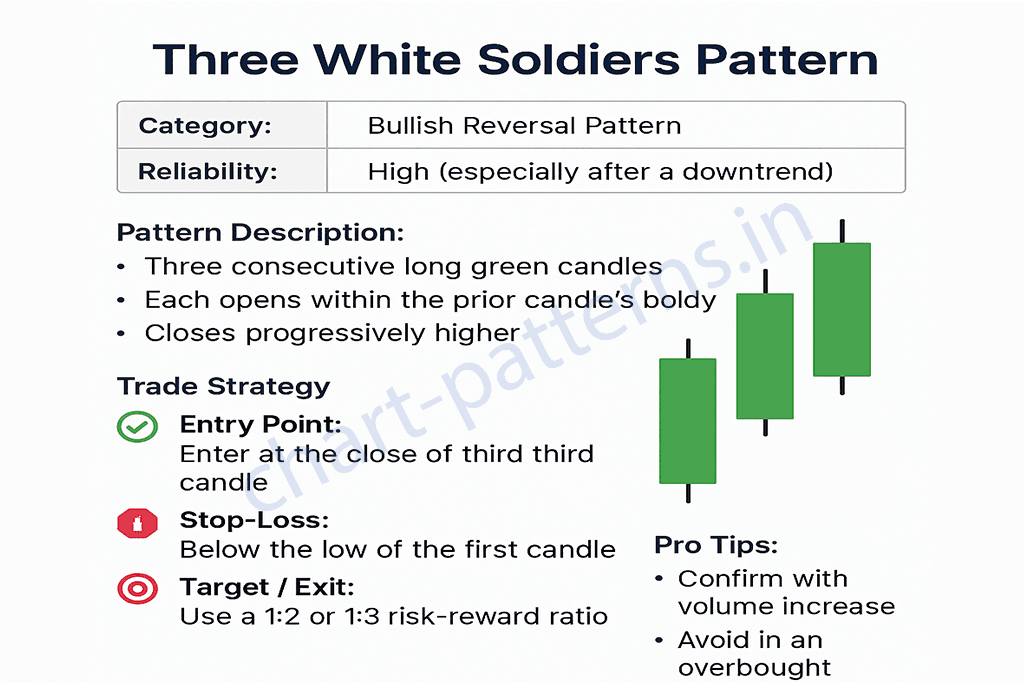 Three White Soldiers Pattern

| Category: | Bullish Reversal Pattern |
|---|---|
| Reliability: | High (especially after a downtrend) |

Pattern Description:
• Three consecutive long green candles
• Each opens within the prior candle's boldy
• Closes progressively higher

Trade Strategy

Entry Point:
Enter at the close of third third candle

Stop-Loss:
Below the low of the first candle

Target / Exit:
Use a 1:2 or 1:3 risk-reward ratio

Pro Tips:
• Confirm with volume increase
• Avoid in an overbought

chart-patterns.in